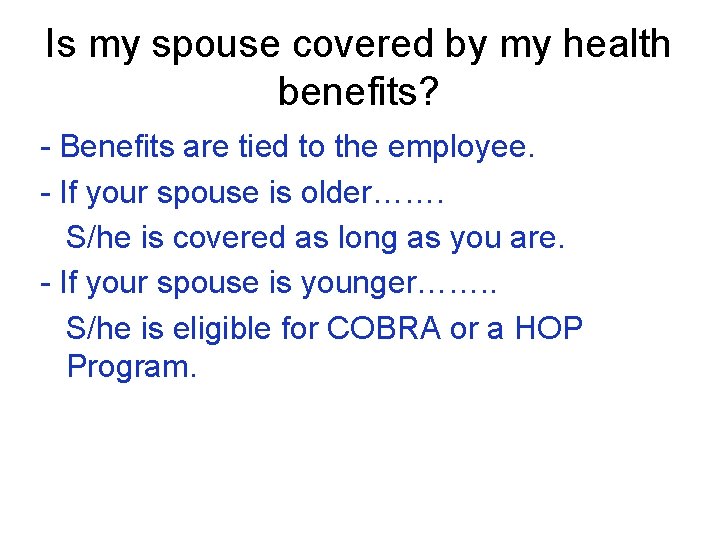 Is my spouse covered by my health benefits?

- Benefits are tied to the employee.

- If your spouse is older…….
S/he is covered as long as you are.

- If your spouse is younger……..
S/he is eligible for COBRA or a HOP Program.